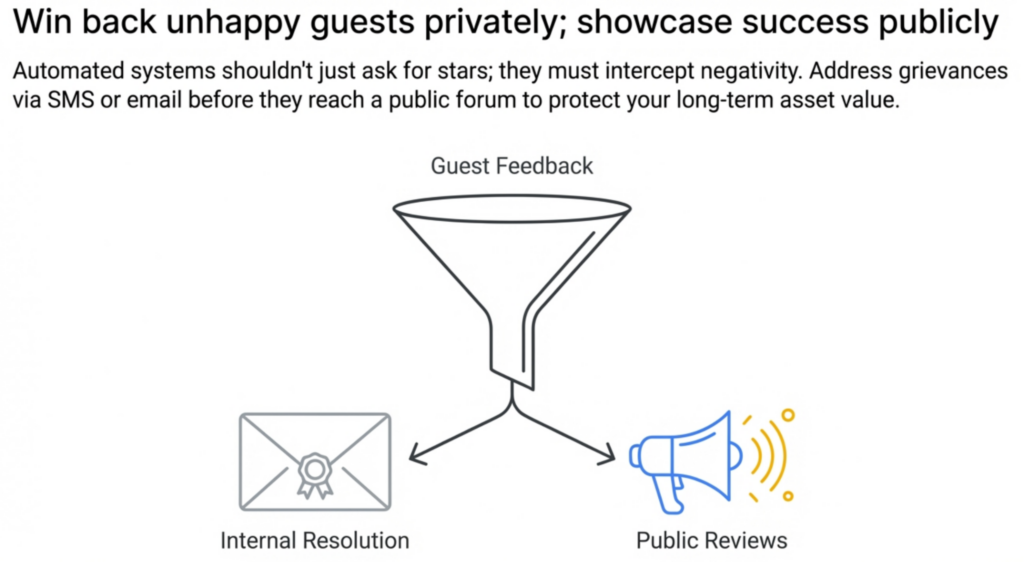 Win back unhappy guests privately; showcase success publicly

Automated systems shouldn't just ask for stars; they must intercept negativity. Address grievances via SMS or email before they reach a public forum to protect your long-term asset value.

Guest Feedback

Internal Resolution

Public Reviews